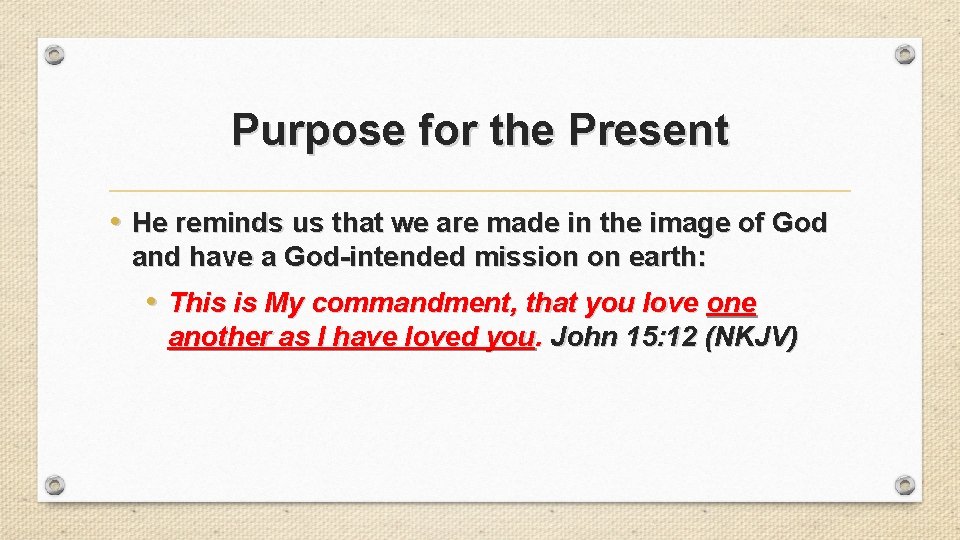 Purpose for the Present

• He reminds us that we are made in the image of God and have a God-intended mission on earth:

• This is My commandment, that you love one another as I have loved you. John 15:12 (NKJV)